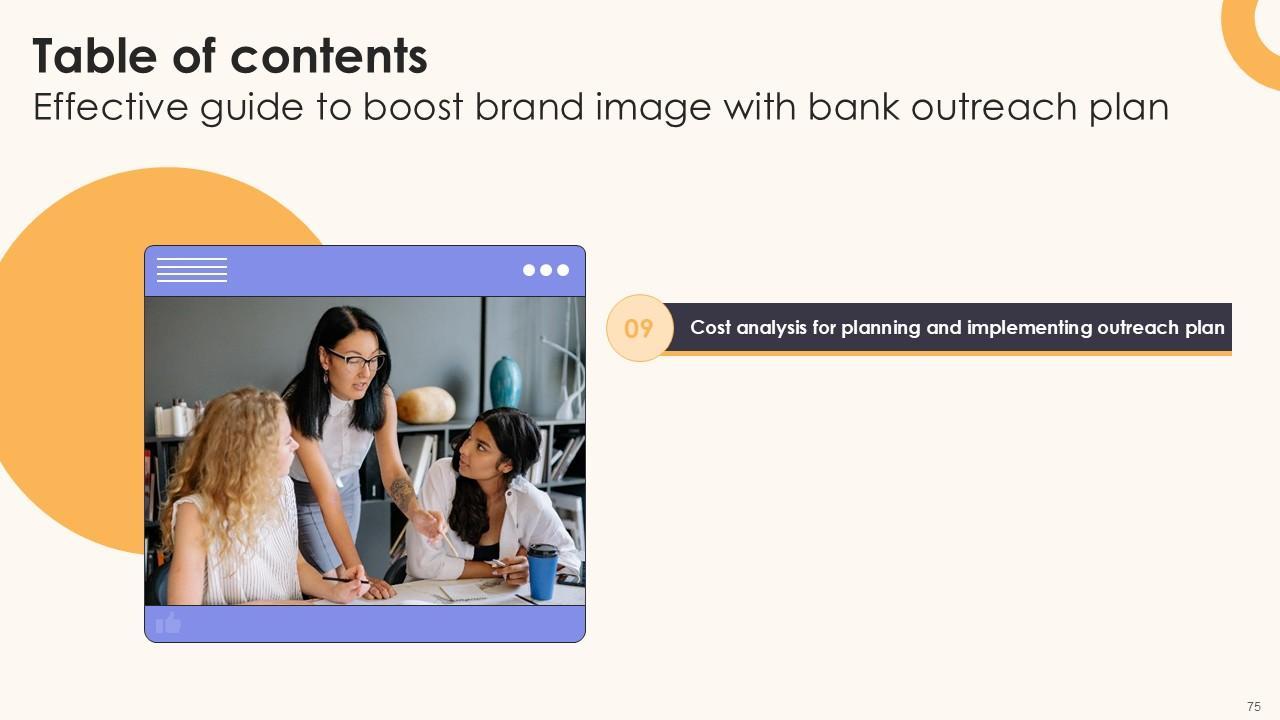 Table of contents
Effective guide to boost brand image with bank outreach plan

09
Cost analysis for planning and implementing outreach plan

75